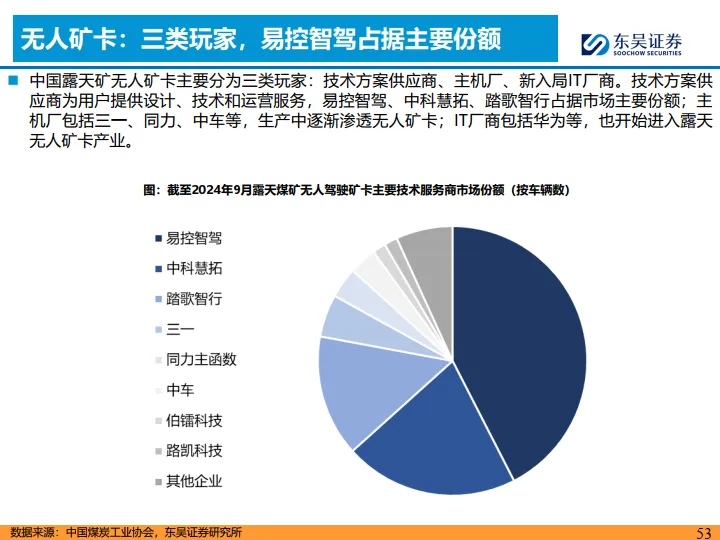 无人矿卡：三类玩家，易控智驾占据主要份额

东吴证券
SOOCHOW SECURITIES

中国露天矿无人矿卡主要分为三类玩家：技术方案供应商、主机厂、新入局IT厂商。技术方案供应商为用户提供设计、技术和运营服务，易控智驾、中科慧拓、踏歌智行占据市场主要份额；主机厂包括三一、同力、中车等，生产中逐渐渗透无人矿卡；IT厂商包括华为等，也开始进入露天无人矿卡产业。

图：截至2024年9月露天煤矿无人驾驶矿卡主要技术服务商市场份额（按车辆数）

易控智驾
中科慧拓
踏歌智行
三一
同力主函数
中车
伯镭科技
路凯科技
其他企业

数据来源：中国煤炭工业协会，东吴证券研究所

53